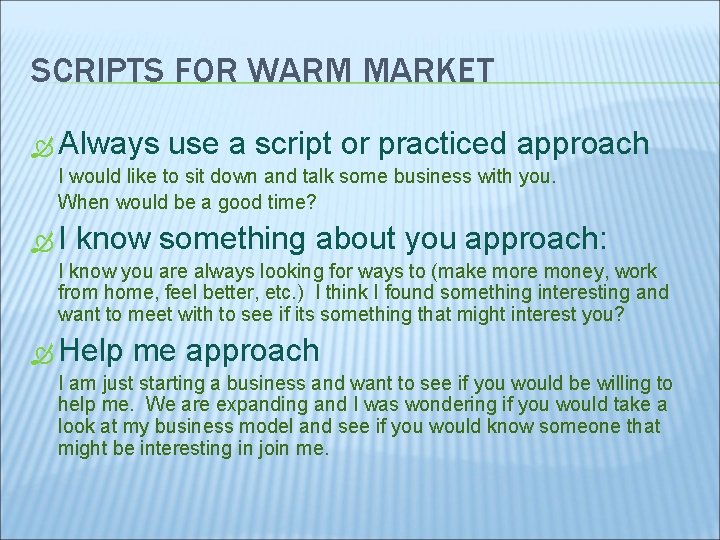 SCRIPTS FOR WARM MARKET

Always use a script or practiced approach

I would like to sit down and talk some business with you.

When would be a good time?

I know something about you approach:

I know you are always looking for ways to (make more money, work from home, feel better, etc.) I think I found something interesting and want to meet with to see if its something that might interest you?

Help me approach

I am just starting a business and want to see if you would be willing to help me. We are expanding and I was wondering if you would take a look at my business model and see if you would know someone that might be interesting in join me.